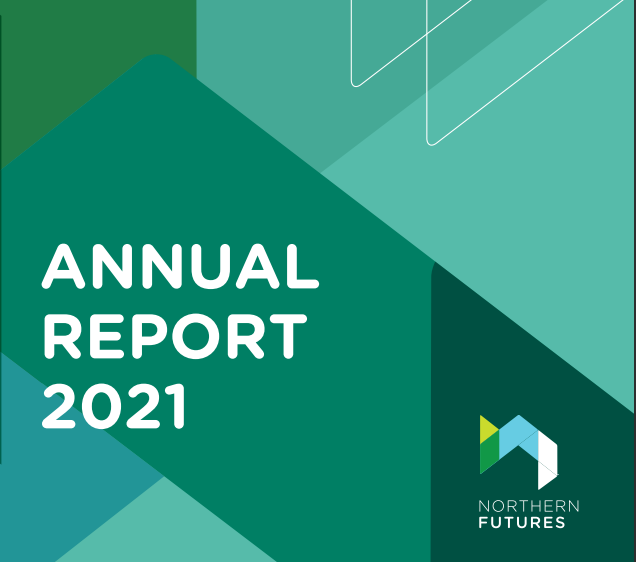 ANNUAL
REPORT
2021

NORTHERN
FUTURES